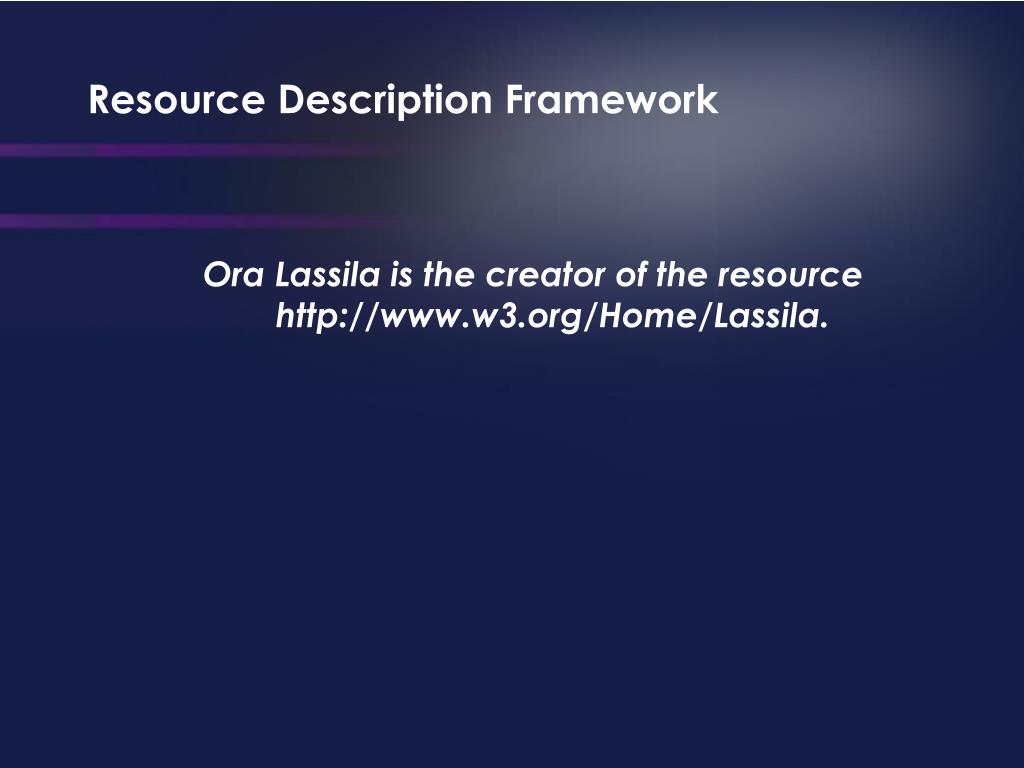 Resource Description Framework

Ora Lassila is the creator of the resource http://www.w3.org/Home/Lassila.